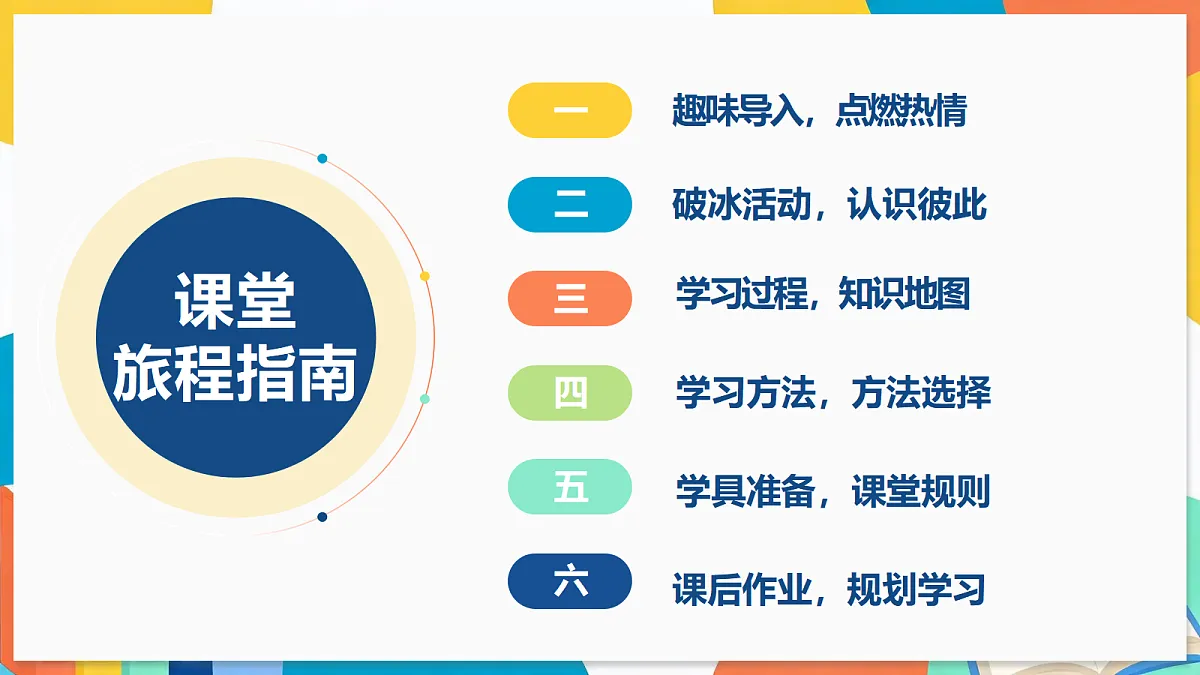 课堂
旅程指南

一 趣味导入，点燃热情

二 破冰活动，认识彼此

三 学习过程，知识地图

四 学习方法，方法选择

五 学具准备，课堂规则

六 课后作业，规划学习